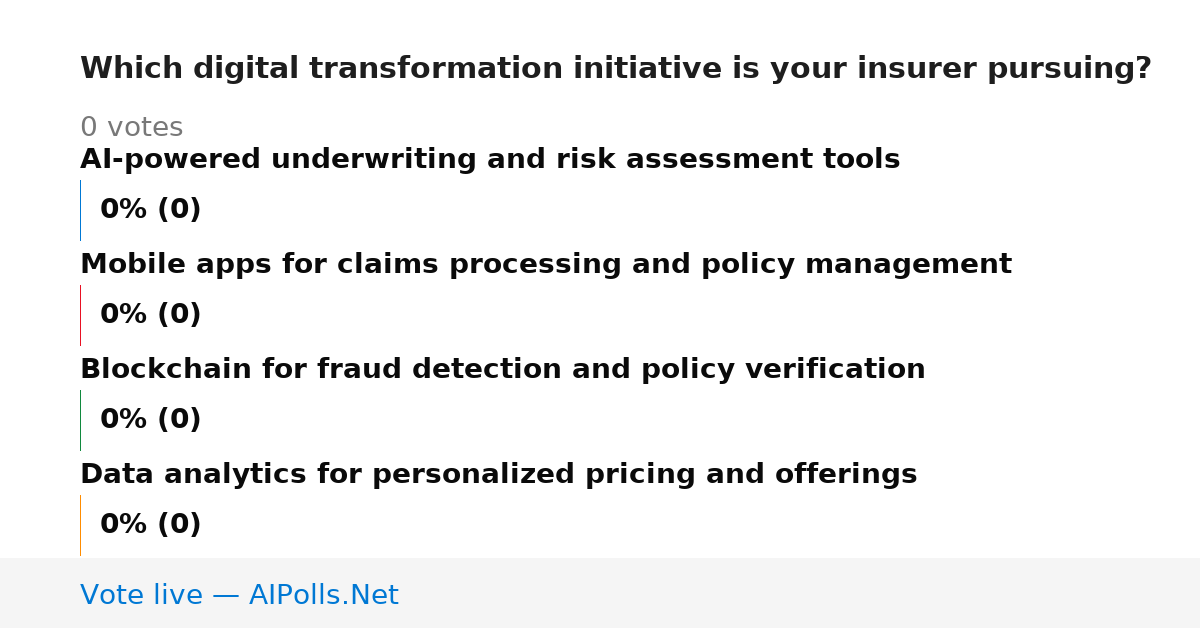 Which digital transformation initiative is your insurer pursuing?

0 votes

AI-powered underwriting and risk assessment tools

0% (0)

Mobile apps for claims processing and policy management

0% (0)

Blockchain for fraud detection and policy verification

0% (0)

Data analytics for personalized pricing and offerings

0% (0)

Vote live — AIPolls.Net